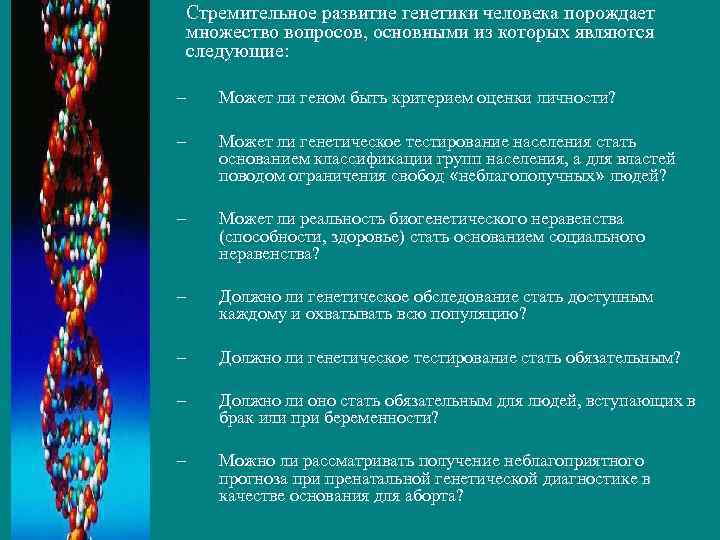 Стремительное развитие генетики человека порождает множество вопросов, основными из которых являются следующие:

– Может ли геном быть критерием оценки личности?

– Может ли генетическое тестирование населения стать основанием классификации групп населения, а для властей поводом ограничения свобод «неблагополучных» людей?

– Может ли реальность биогенетического неравенства (способности, здоровье) стать основанием социального неравенства?

– Должно ли генетическое обследование стать доступным каждому и охватывать всю популяцию?

– Должно ли генетическое тестирование стать обязательным?

– Должно ли оно стать обязательным для людей, вступающих в брак или при беременности?

– Можно ли рассматривать получение неблагоприятного прогноза при пренатальной генетической диагностике в качестве основания для аборта?